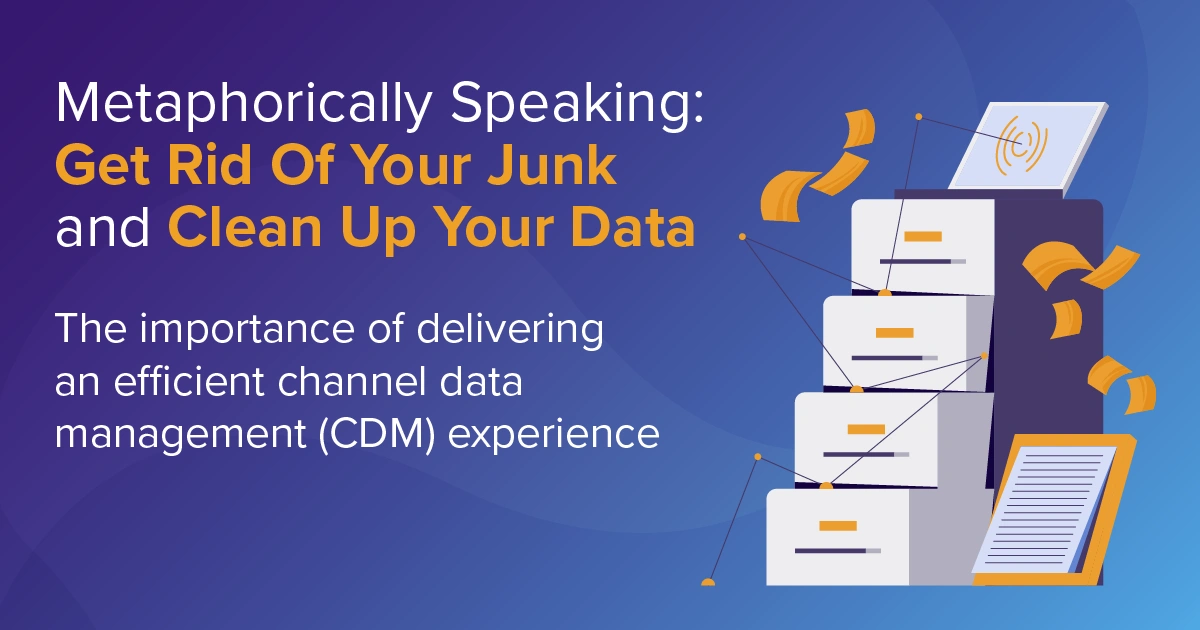 Metaphorically Speaking: Get Rid Of Your Junk and Clean Up Your Data

The importance of delivering an efficient channel data management (CDM) experience